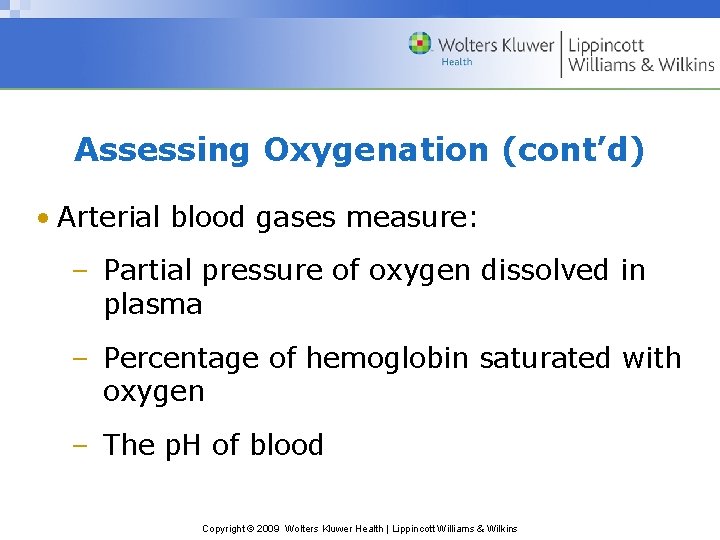 Wolters Kluwer Health | Lippincott Williams & Wilkins

Assessing Oxygenation (cont'd)

• Arterial blood gases measure:

– Partial pressure of oxygen dissolved in plasma

– Percentage of hemoglobin saturated with oxygen

– The pH of blood

Copyright © 2009 Wolters Kluwer Health | Lippincott Williams & Wilkins